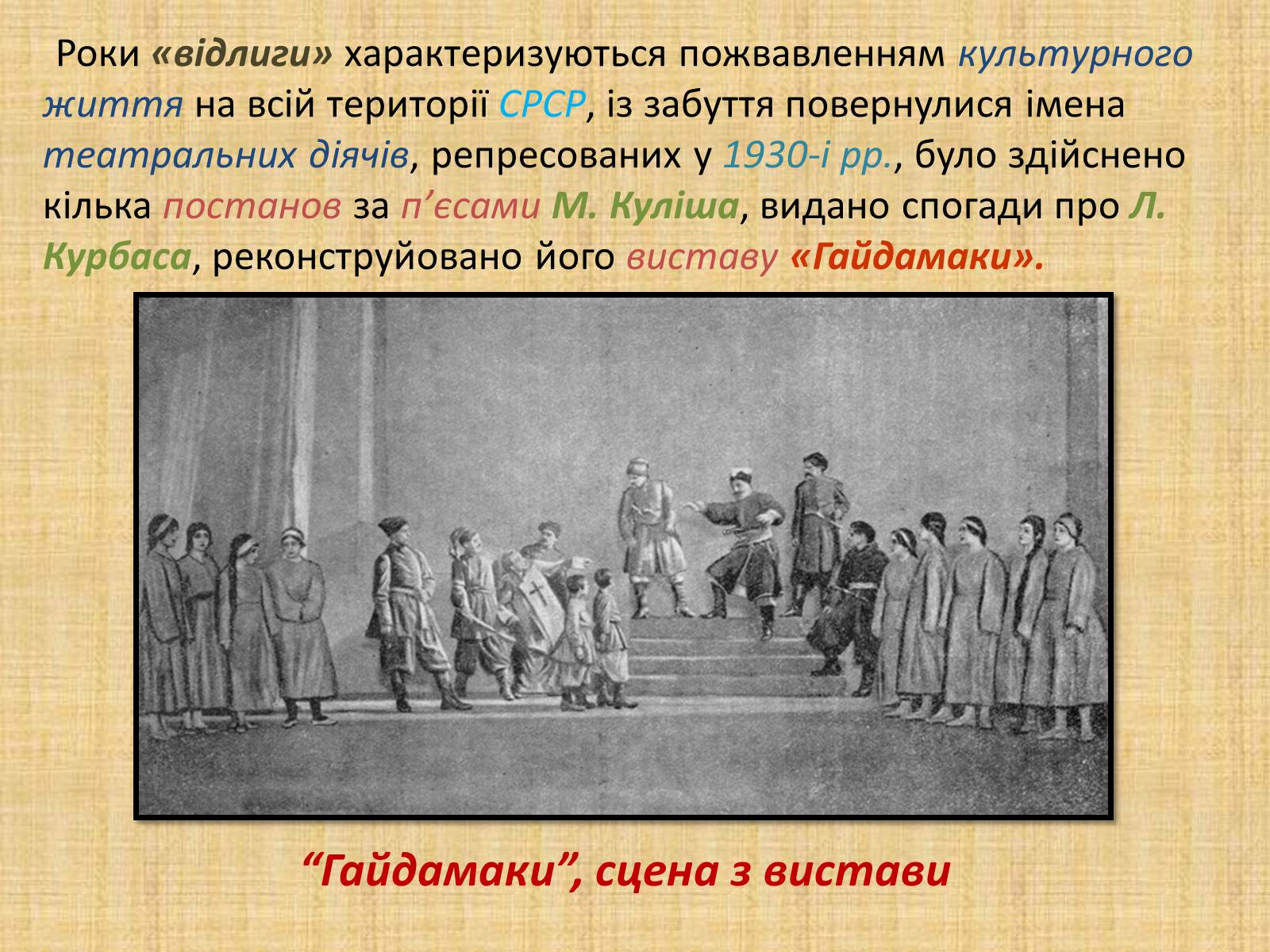 Роки «відлиги» характеризуються пожвавленням культурного життя на всій території СРСР, із забуття повернулися імена театральних діячів, репресованих у 1930-і рр., було здійснено кілька постанов за п’єсами М. Куліша, видано спогади про Л. Курбаса, реконструйовано його виставу «Гайдамаки».

“Гайдамаки”, сцена з вистави